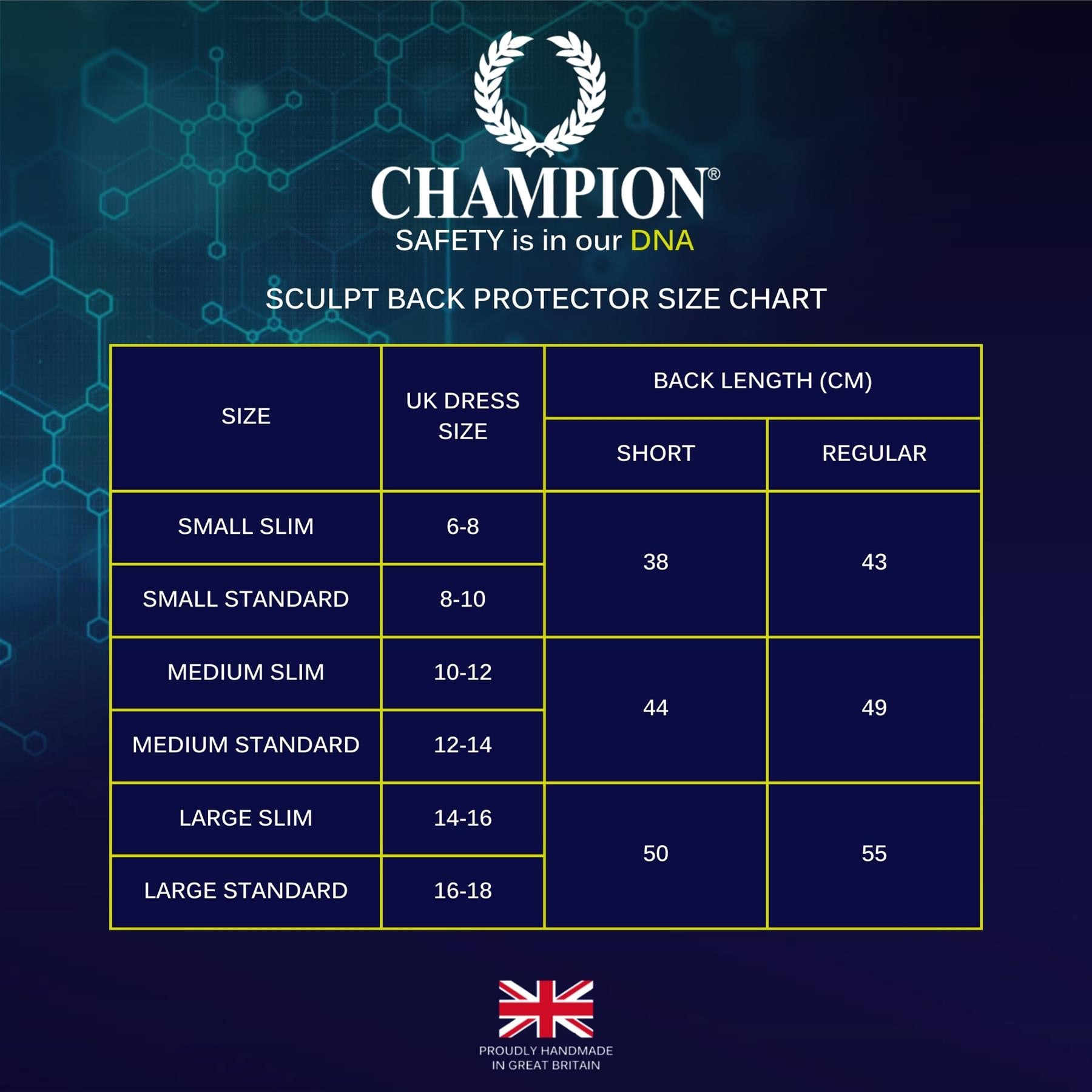 CHAMPION®
SAFETY is in our DNA

SCULPT BACK PROTECTOR SIZE CHART

| SIZE | UK DRESS SIZE | BACK LENGTH (CM) SHORT | BACK LENGTH (CM) REGULAR |
|---|---|---|---|
| SMALL SLIM | 6-8 | 38 | 43 |
| SMALL STANDARD | 8-10 | 38 | 43 |
| MEDIUM SLIM | 10-12 | 44 | 49 |
| MEDIUM STANDARD | 12-14 | 44 | 49 |
| LARGE SLIM | 14-16 | 50 | 55 |
| LARGE STANDARD | 16-18 | 50 | 55 |

PROUDLY HANDMADE IN GREAT BRITAIN